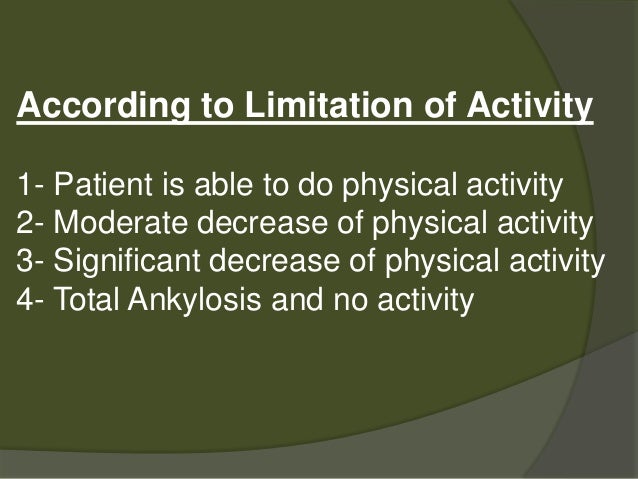 According to Limitation of Activity

1- Patient is able to do physical activity
2- Moderate decrease of physical activity
3- Significant decrease of physical activity
4- Total Ankylosis and no activity